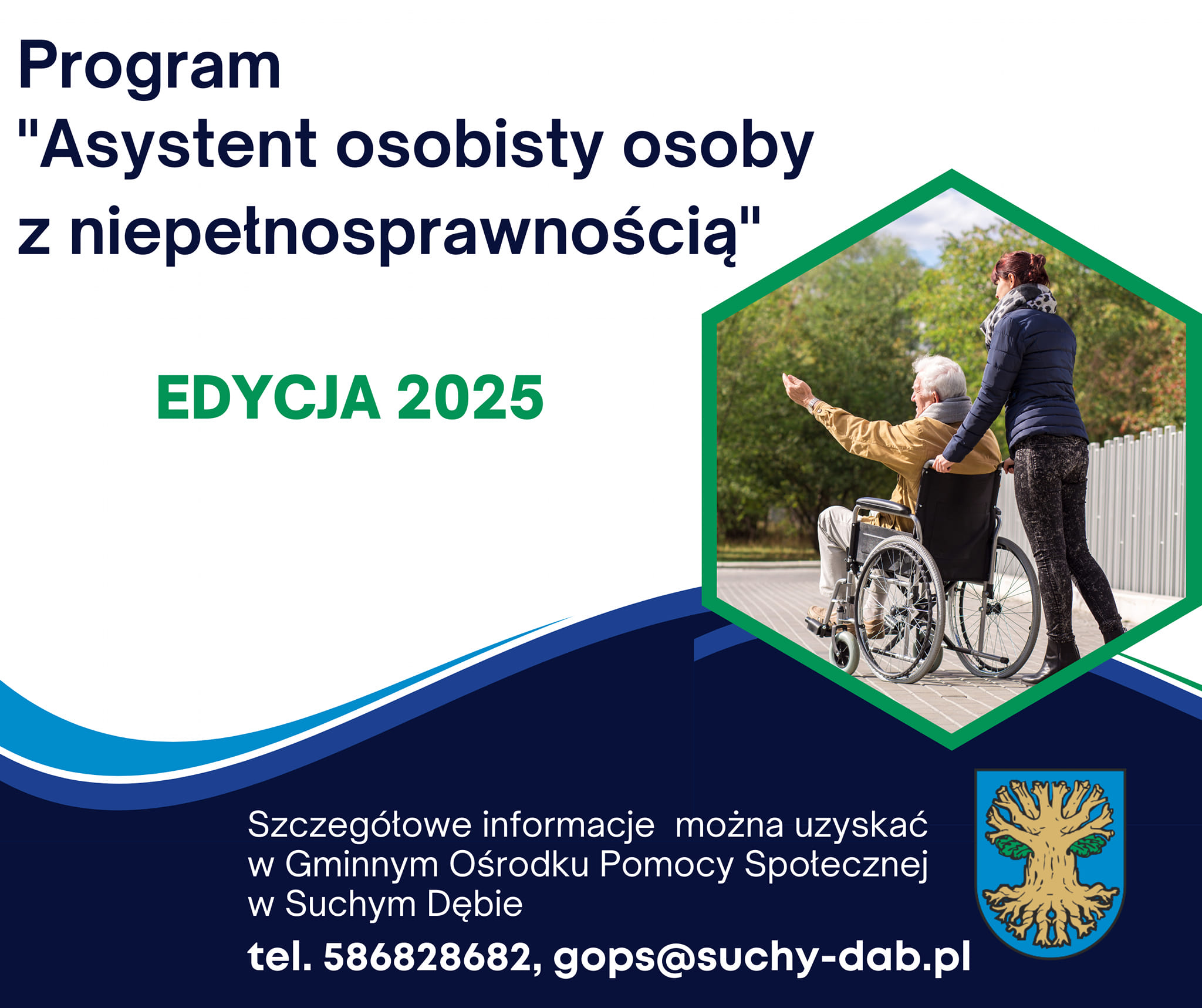 Program
"Asystent osobisty osoby z niepełnosprawnością"

EDYCJA 2025

Szczegółowe informacje  można uzyskać w Gminnym Ośrodku Pomocy Społecznej w Suchym Dębie

tel. 586828682, gops@suchy-dab.pl